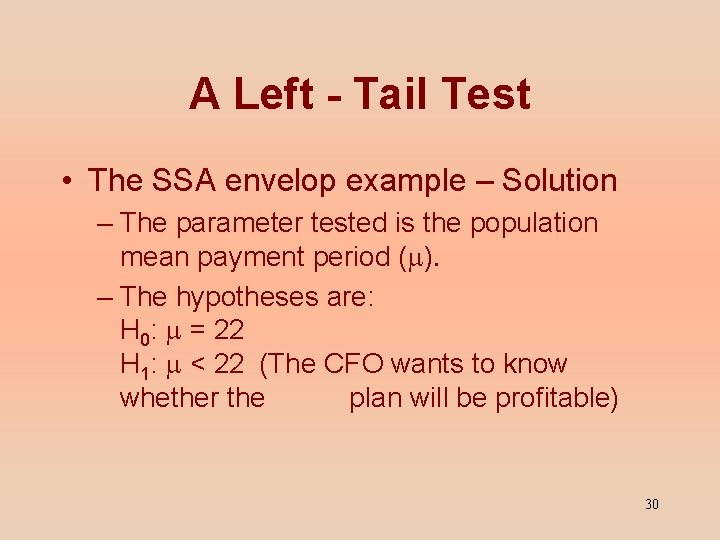 A Left - Tail Test

• The SSA envelop example – Solution

– The parameter tested is the population mean payment period ($\mu$).

– The hypotheses are:
$H_0$: $\mu = 22$
$H_1$: $\mu < 22$ (The CFO wants to know whether the plan will be profitable)

30